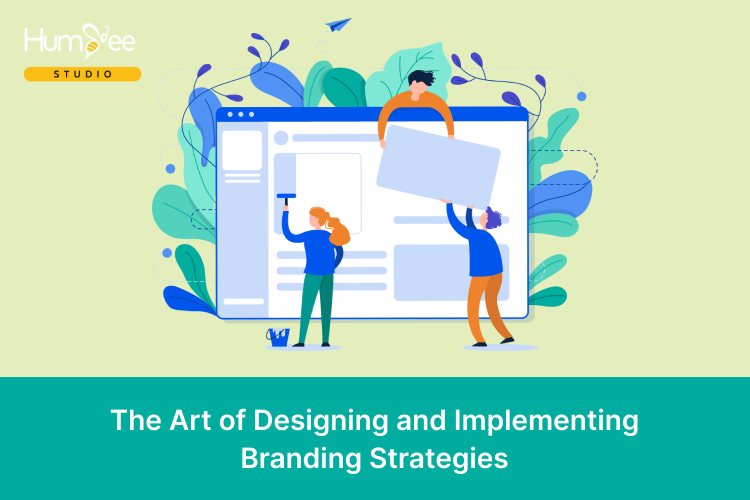 HumBee
STUDIO

The Art of Designing and Implementing Branding Strategies